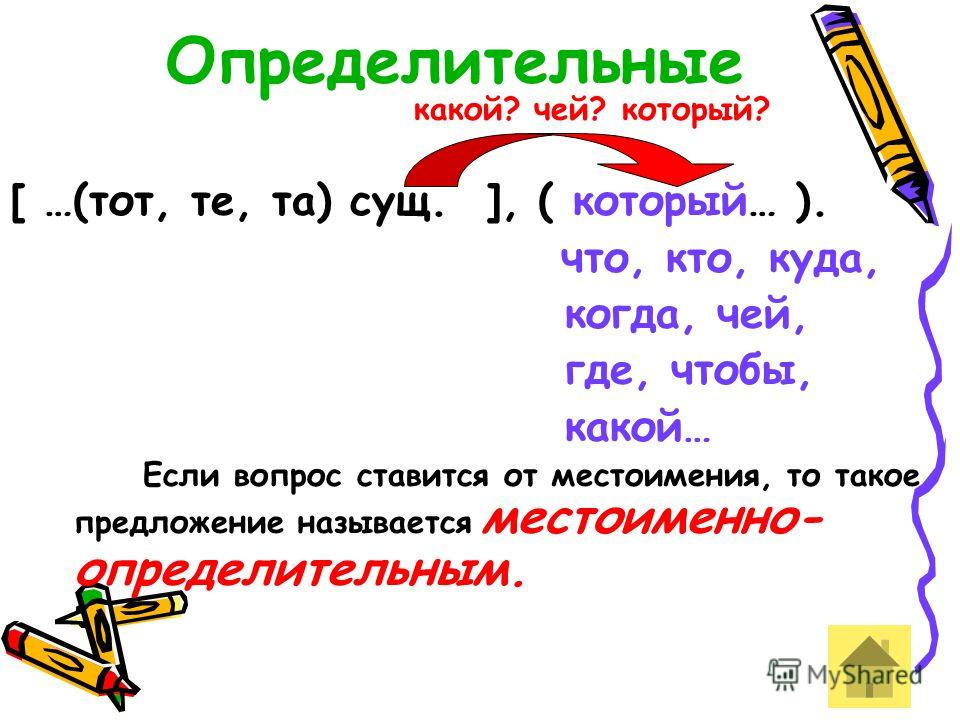 Определительные

какой? чей? который?

[ …(тот, те, та) сущ. ], ( который… ).

что, кто, куда,
когда, чей,
где, чтобы,
какой…

Если вопрос ставится от местоимения, то такое предложение называется местоименно-определительным.

MyShared